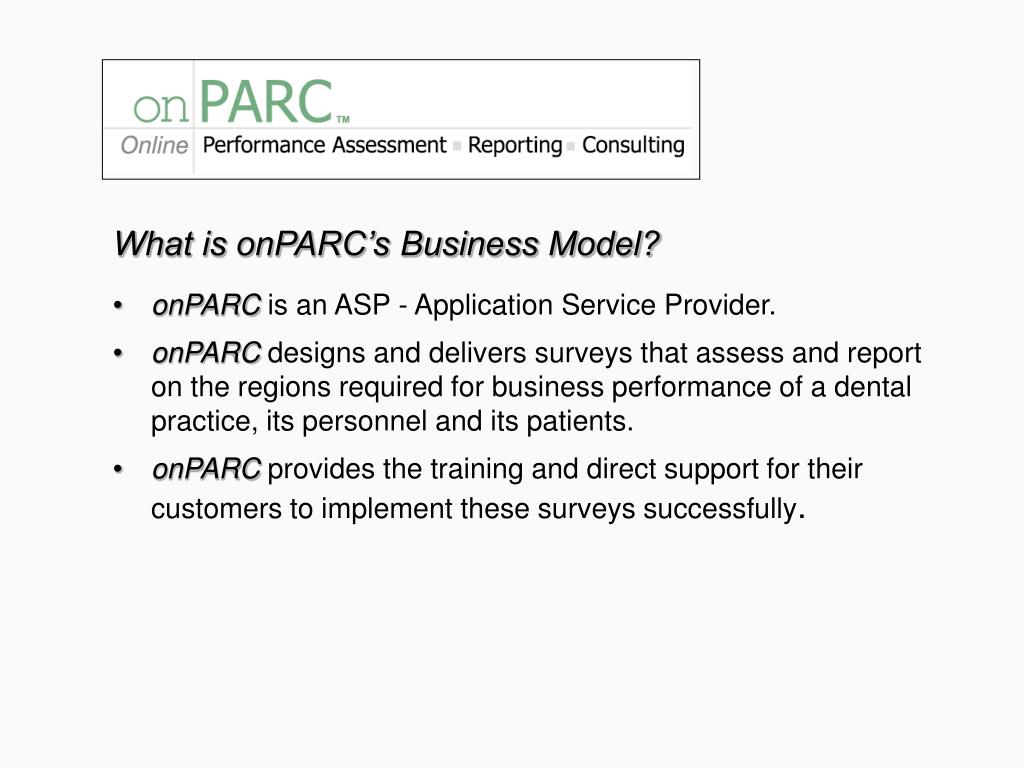 onPARC™
Online Performance Assessment ▪ Reporting ▪ Consulting

What is onPARC's Business Model?

• onPARC is an ASP - Application Service Provider.

• onPARC designs and delivers surveys that assess and report on the regions required for business performance of a dental practice, its personnel and its patients.

• onPARC provides the training and direct support for their customers to implement these surveys successfully.